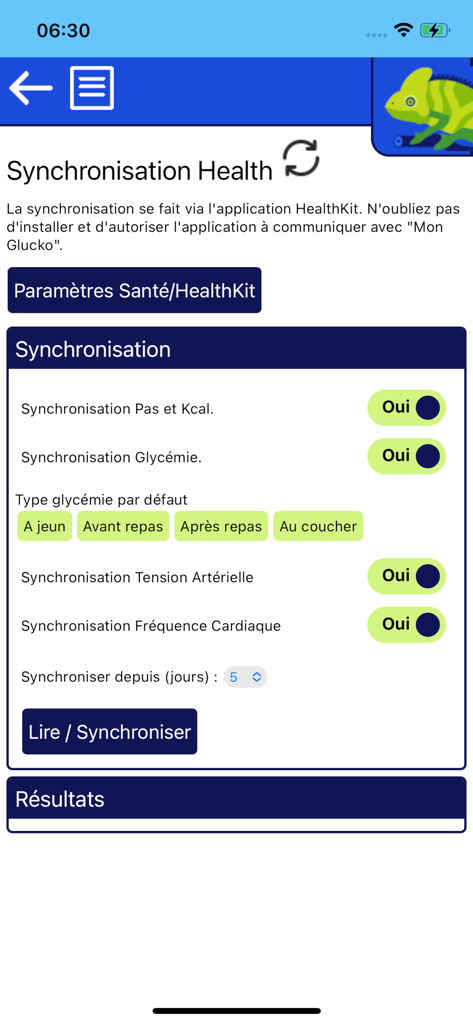 06:30

Synchronisation Health

La synchronisation se fait via l'application HealthKit. N'oubliez pas d'installer et d'autoriser l'application à communiquer avec "Mon Glucko".

Paramètres Santé/HealthKit

Synchronisation

Synchronisation Pas et Kcal. Oui

Synchronisation Glycémie. Oui

Type glycémie par défaut

A jeun Avant repas Après repas Au coucher

Synchronisation Tension Artérielle Oui

Synchronisation Fréquence Cardiaque Oui

Synchroniser depuis (jours) : 5

Lire / Synchroniser

Résultats